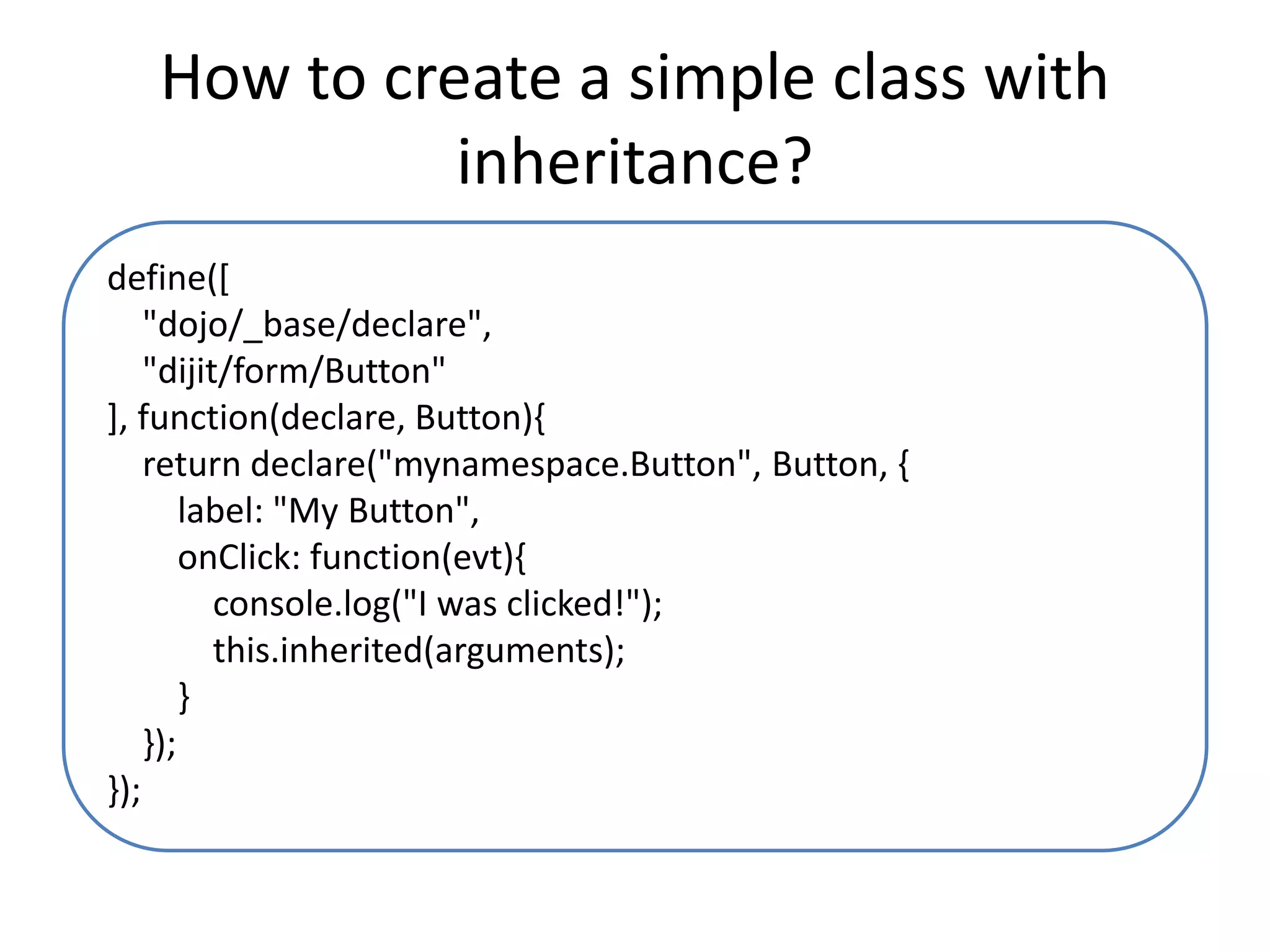 How to create a simple class with inheritance?

define([
    "dojo/_base/declare",
    "dijit/form/Button"
], function(declare, Button){
    return declare("mynamespace.Button", Button, {
        label: "My Button",
        onClick: function(evt){
            console.log("I was clicked!");
            this.inherited(arguments);
        }
    });
});